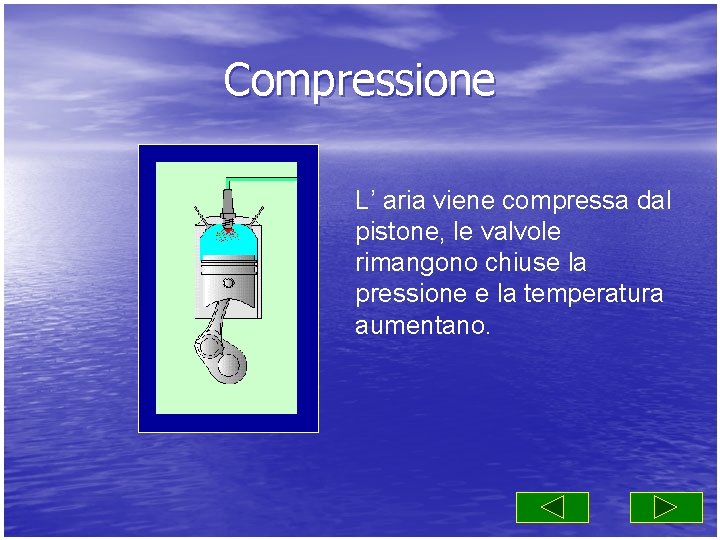 Compressione

L’ aria viene compressa dal pistone, le valvole rimangono chiuse la pressione e la temperatura aumentano.